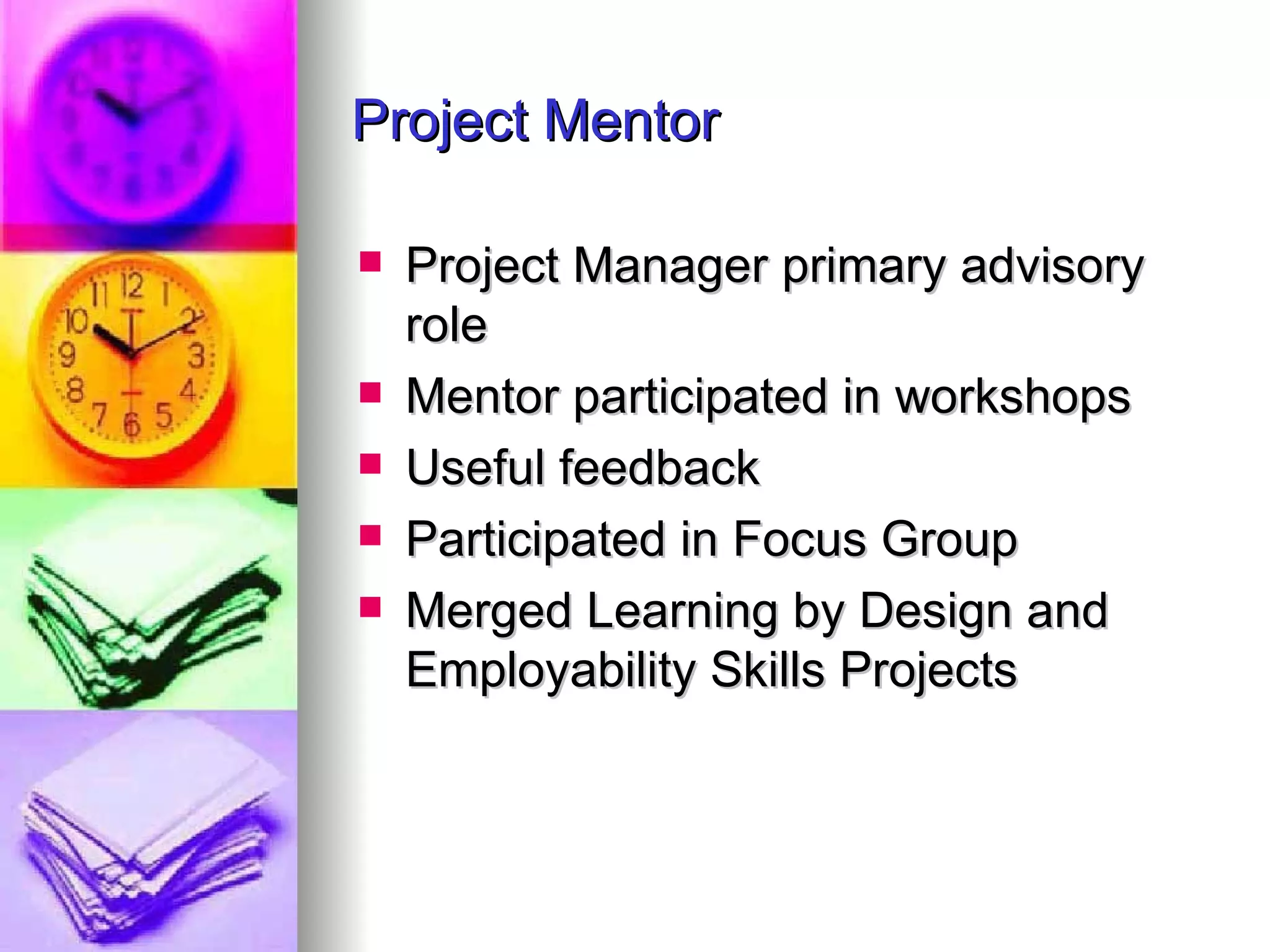 Project Mentor

- Project Manager primary advisory role
- Mentor participated in workshops
- Useful feedback
- Participated in Focus Group
- Merged Learning by Design and Employability Skills Projects